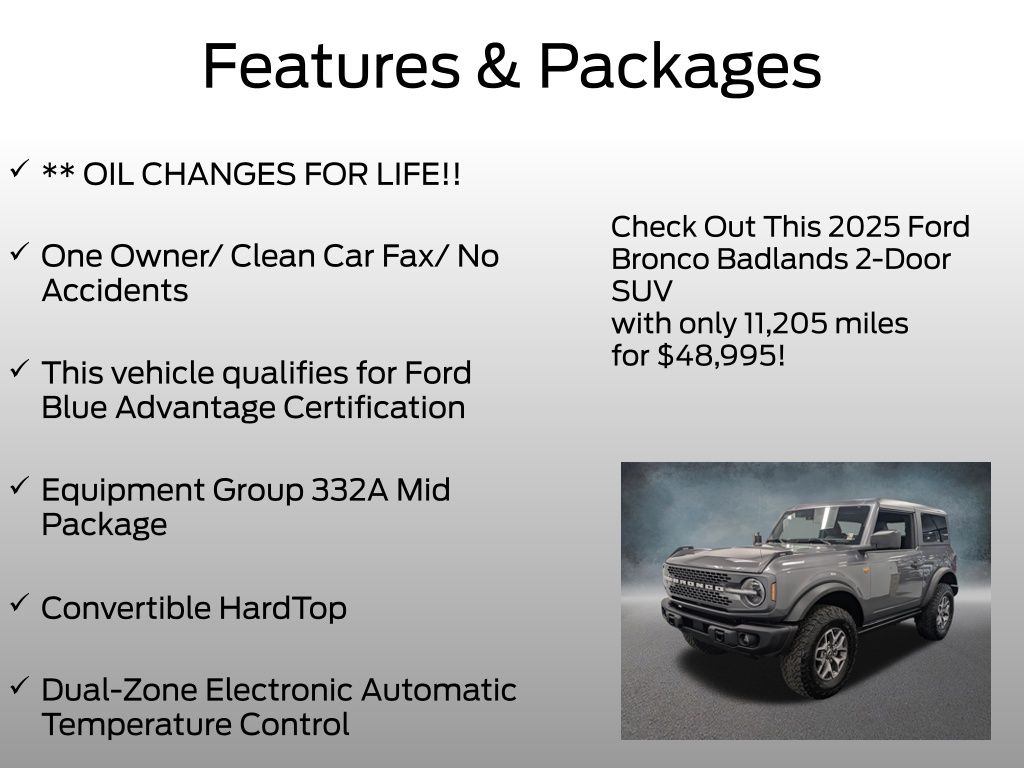 Features & Packages

✓ ** OIL CHANGES FOR LIFE!!

✓ One Owner/ Clean Car Fax/ No Accidents

✓ This vehicle qualifies for Ford Blue Advantage Certification

✓ Equipment Group 332A Mid Package

✓ Convertible HardTop

✓ Dual-Zone Electronic Automatic Temperature Control

Check Out This 2025 Ford Bronco Badlands 2-Door SUV
with only 11,205 miles
for $48,995!

BRONCO